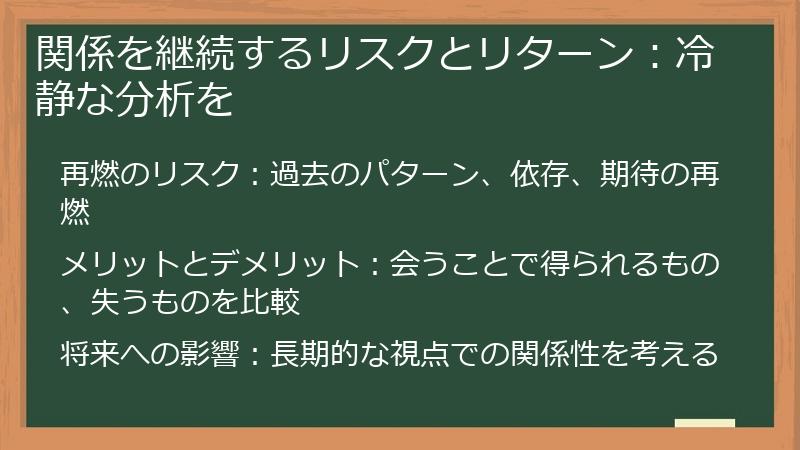 関係を継続するリスクとリターン：冷静な分析を

再燃のリスク：過去のパターン、依存、期待の再燃

メリットとデメリット：会うことで得られるもの、失うものを比較

将来への影響：長期的な視点での関係性を考える